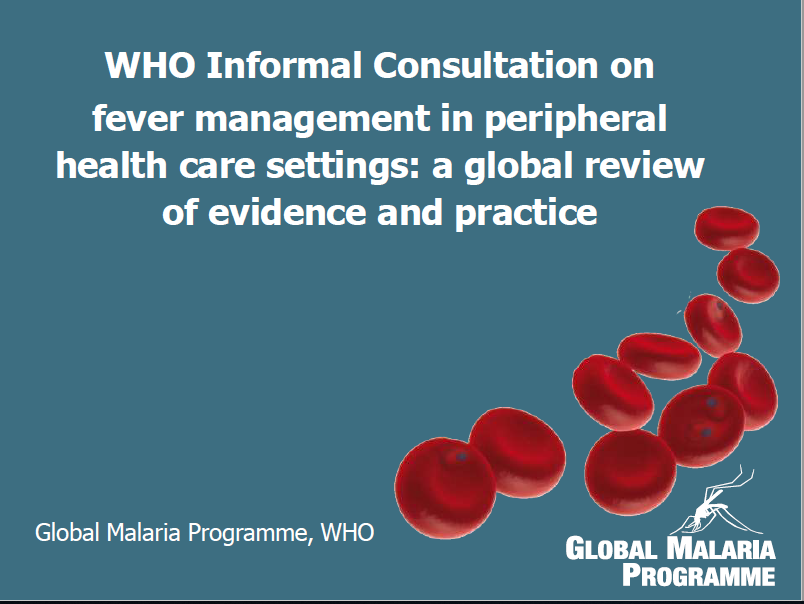 WHO Informal Consultation on fever management in peripheral health care settings: a global review of evidence and practice

Global Malaria Programme, WHO

GLOBAL MALARIA PROGRAMME